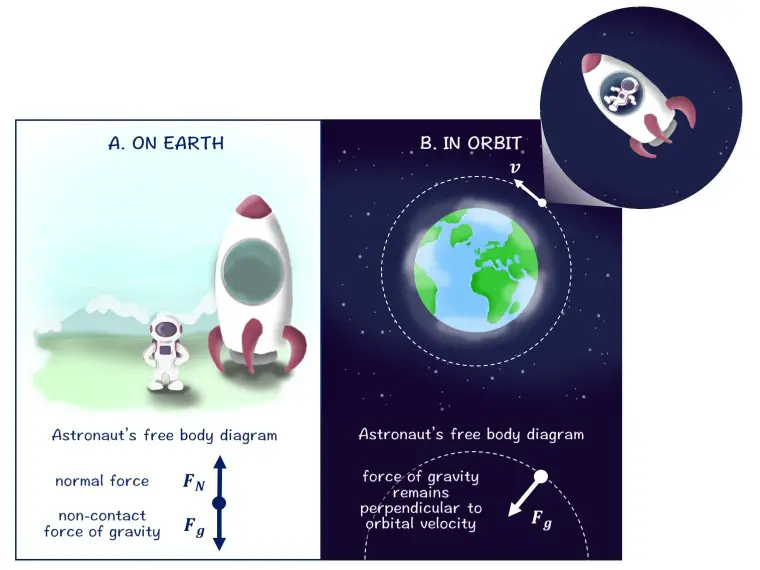 A. ON EARTH

Astronaut's free body diagram

normal force $F_N$

non-contact force of gravity $F_g$

B. IN ORBIT

$v$

Astronaut's free body diagram

force of gravity remains perpendicular to orbital velocity

$F_g$